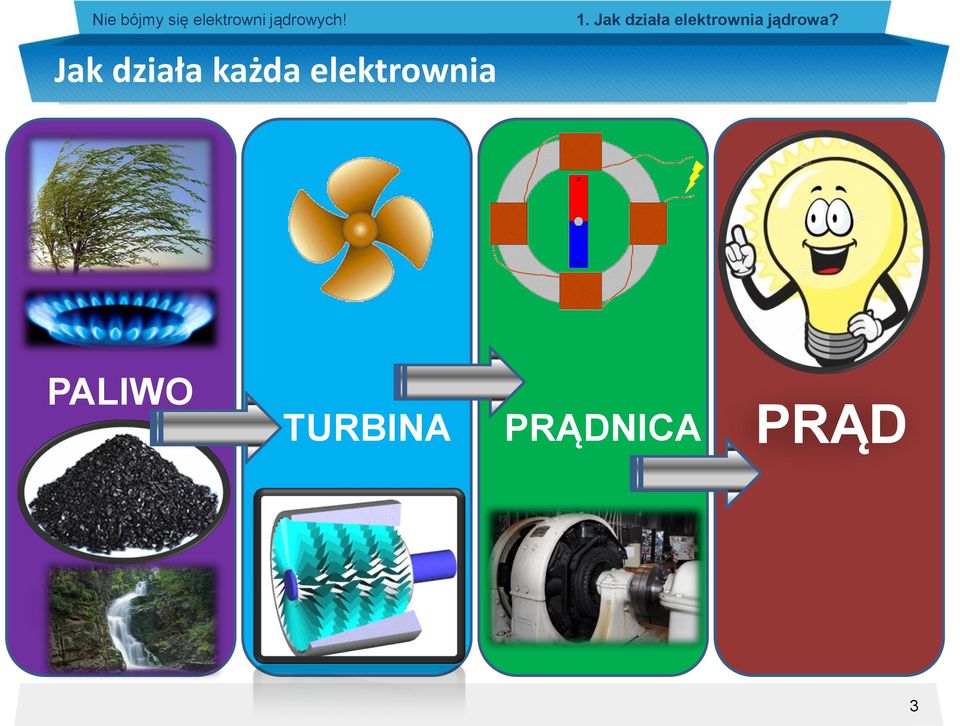 Nie bójmy się elektrowni jądrowych!

1. Jak działa elektrownia jądrowa?

Jak działa każda elektrownia

PALIWO

TURBINA

PRĄDNICA

PRĄD

3